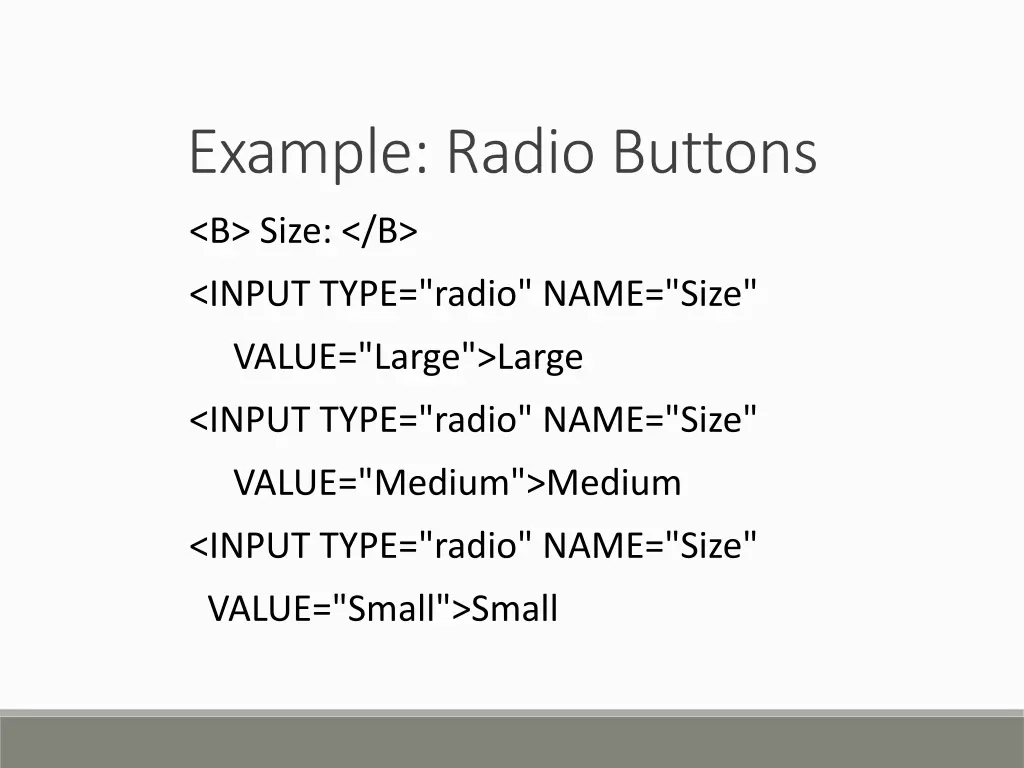 Example: Radio Buttons

<B> Size: </B>

<INPUT TYPE="radio" NAME="Size" VALUE="Large">Large

<INPUT TYPE="radio" NAME="Size" VALUE="Medium">Medium

<INPUT TYPE="radio" NAME="Size" VALUE="Small">Small